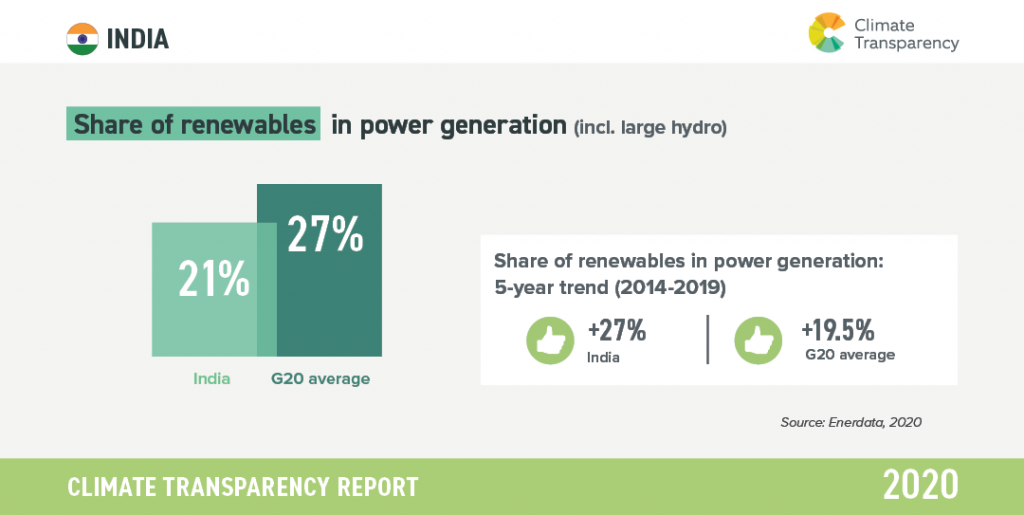 INDIA

Climate Transparency

Share of renewables in power generation (incl. large hydro)

21%

27%

India

G20 average

Share of renewables in power generation: 5-year trend (2014-2019)

+27%
India

+19.5%
G20 average

Source: Enerdata, 2020

CLIMATE TRANSPARENCY REPORT

2020